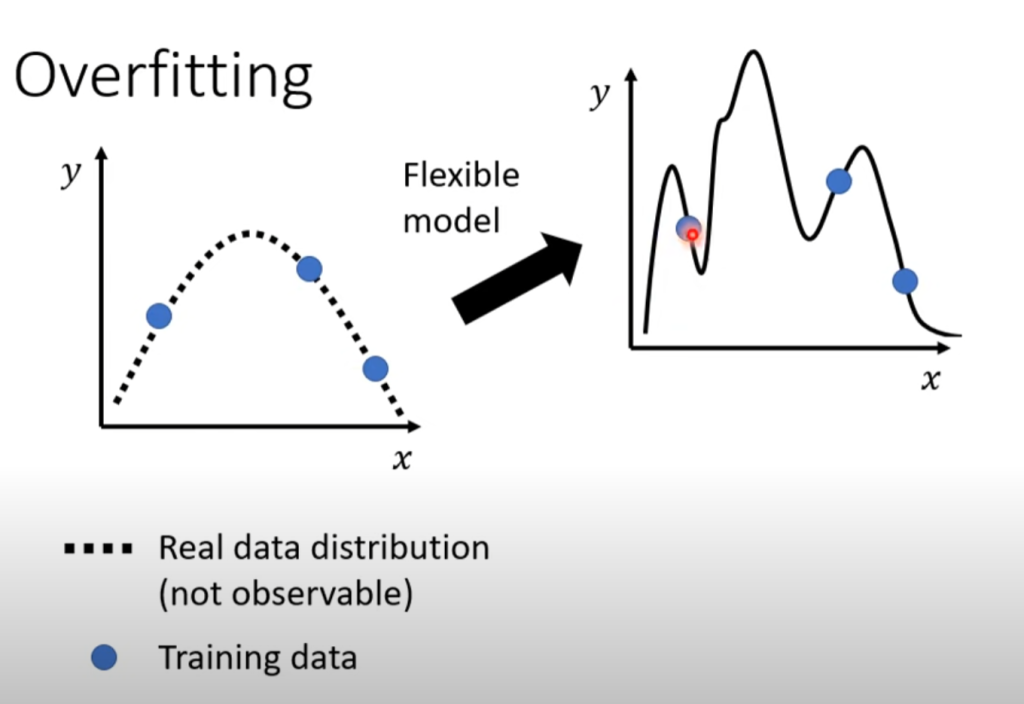 Overfitting

$y$

$x$

Flexible model

$y$

$x$

Real data distribution (not observable)

Training data